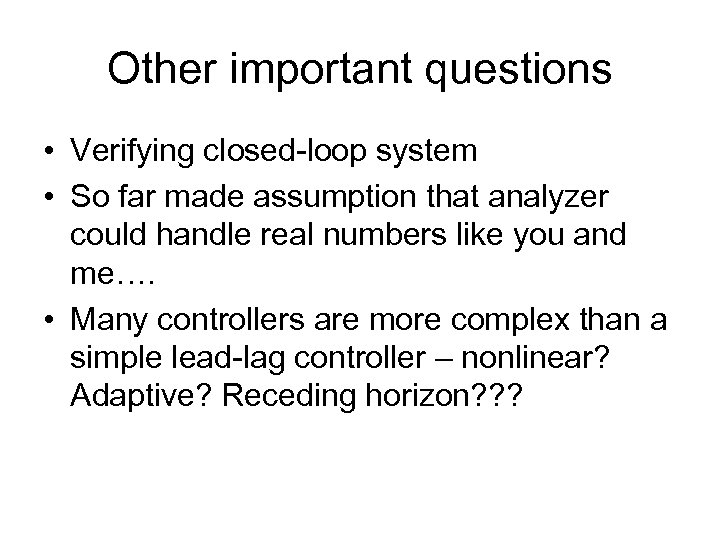 Other important questions

• Verifying closed-loop system
• So far made assumption that analyzer could handle real numbers like you and me….
• Many controllers are more complex than a simple lead-lag controller – nonlinear? Adaptive? Receding horizon???